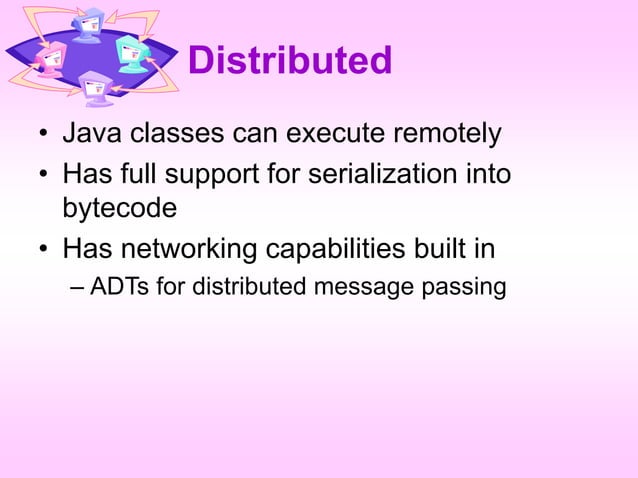 Distributed

• Java classes can execute remotely
• Has full support for serialization into bytecode
• Has networking capabilities built in
– ADTs for distributed message passing